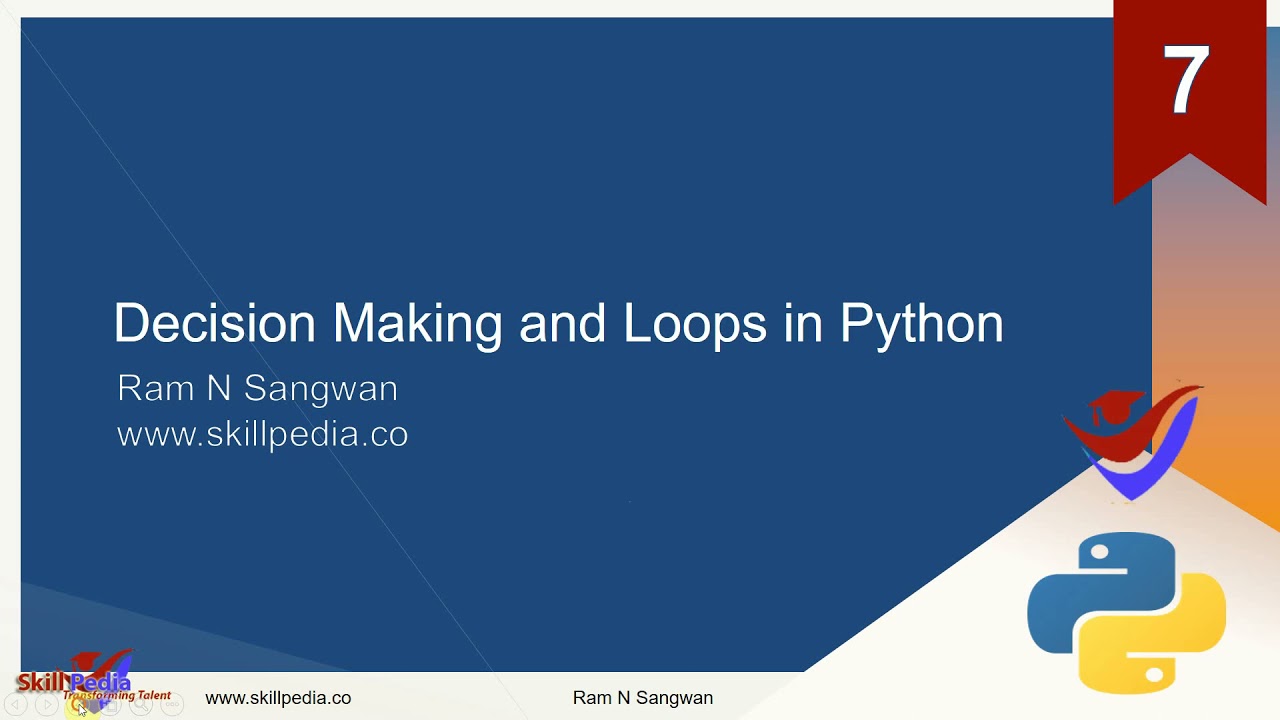 7

Decision Making and Loops in Python

Ram N Sangwan
www.skillpedia.co

SkillPedia
Transforming Talent

www.skillpedia.co

Ram N Sangwan